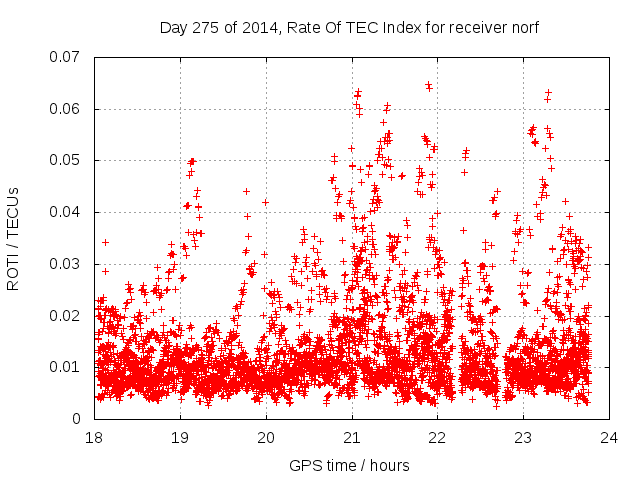 Day 275 of 2014, Rate Of TEC Index for receiver norf

ROTI / TECUs

0.07
0.06
0.05
0.04
0.03
0.02
0.01
0

18 19 20 21 22 23 24

GPS time / hours